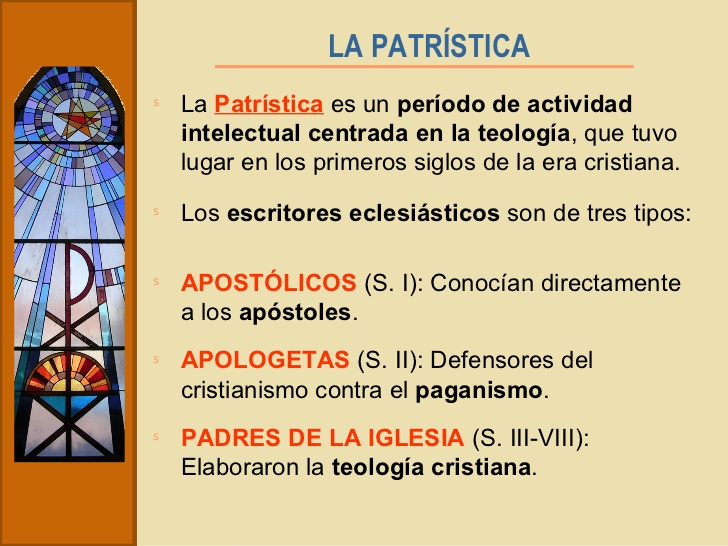 LA PATRÍSTICA

s La Patrística es un período de actividad intelectual centrada en la teología, que tuvo lugar en los primeros siglos de la era cristiana.

s Los escritores eclesiásticos son de tres tipos:

s APOSTÓLICOS (S. I): Conocían directamente a los apóstoles.

s APOLOGETAS (S. II): Defensores del cristianismo contra el paganismo.

s PADRES DE LA IGLESIA (S. III-VIII): Elaboraron la teología cristiana.